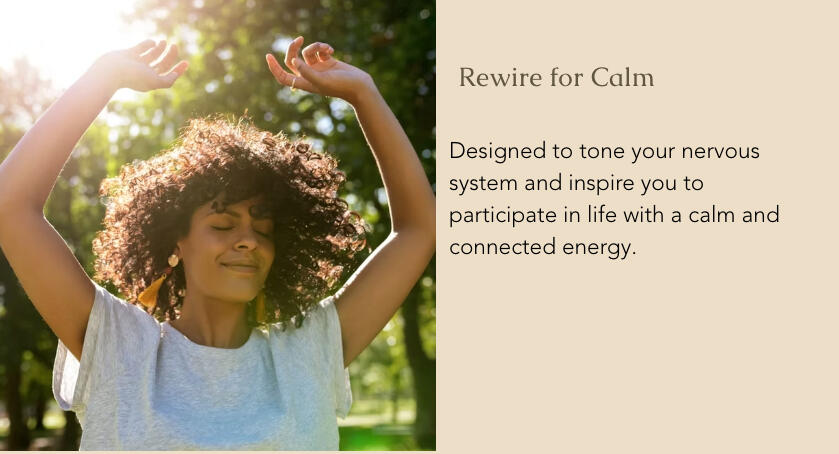 Rewire for Calm

Designed to tone your nervous system and inspire you to participate in life with a calm and connected energy.